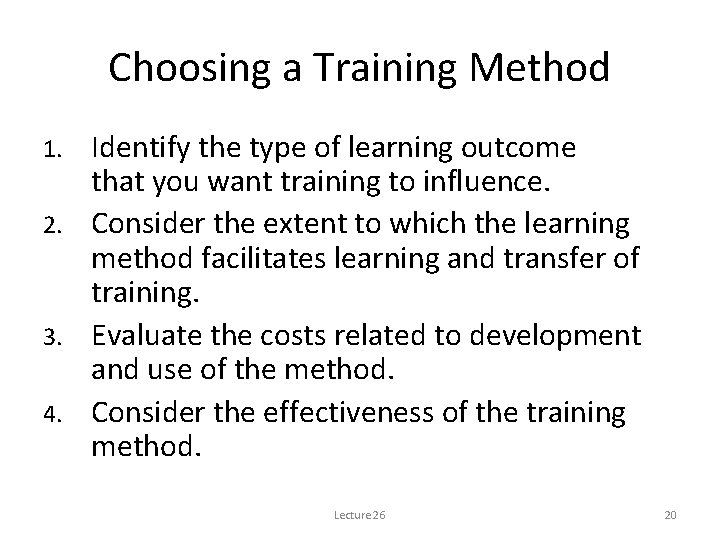 Choosing a Training Method

1. Identify the type of learning outcome that you want training to influence.
2. Consider the extent to which the learning method facilitates learning and transfer of training.
3. Evaluate the costs related to development and use of the method.
4. Consider the effectiveness of the training method.

Lecture 26

20